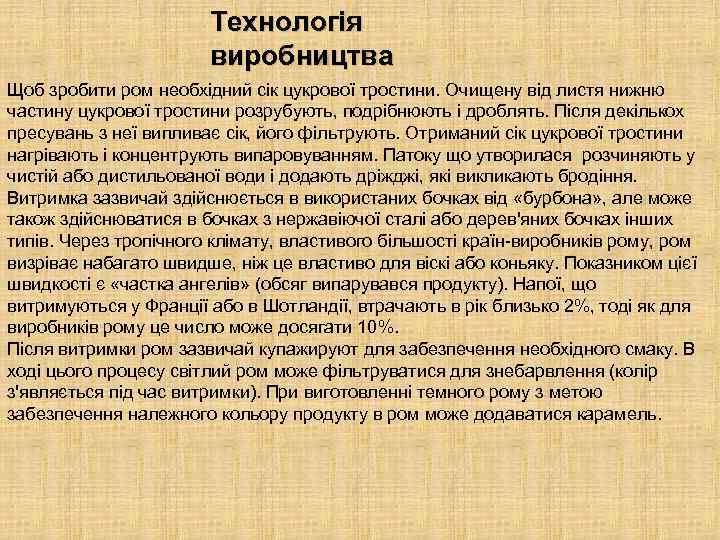 Технологія виробництва

Щоб зробити ром необхідний сік цукрової тростини. Очищену від листя нижню частину цукрової тростини розрубують, подрібнюють і дроблять. Після декількох пресувань з неї випливає сік, його фільтрують. Отриманий сік цукрової тростини нагрівають і концентрують випаровуванням. Патоку що утворилася розчиняють у чистій або дистильованої води і додають дріжджі, які викликають бродіння.
Витримка зазвичай здійснюється в використаних бочках від «бурбона», але може також здійснюватися в бочках з нержавіючої сталі або дерев'яних бочках інших типів. Через тропічного клімату, властивого більшості країн-виробників рому, ром визріває набагато швидше, ніж це властиво для віскі або коньяку. Показником цієї швидкості є «частка ангелів» (обсяг випарувався продукту). Напої, що витримуються у Франції або в Шотландії, втрачають в рік близько 2%, тоді як для виробників рому це число може досягати 10%.
Після витримки ром зазвичай купажируют для забезпечення необхідного смаку. В ході цього процесу світлий ром може фільтруватися для знебарвлення (колір з'являється під час витримки). При виготовленні темного рому з метою забезпечення належного кольору продукту в ром може додаватися карамель.